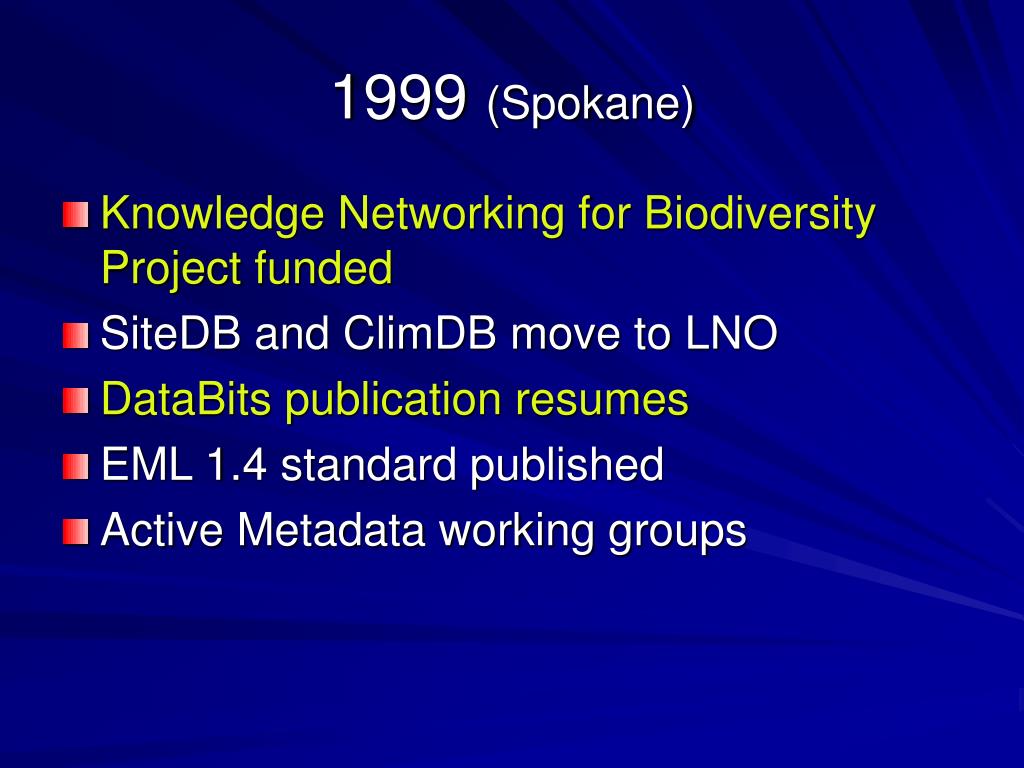 1999 (Spokane)

Knowledge Networking for Biodiversity Project funded

SiteDB and ClimDB move to LNO

DataBits publication resumes

EML 1.4 standard published

Active Metadata working groups